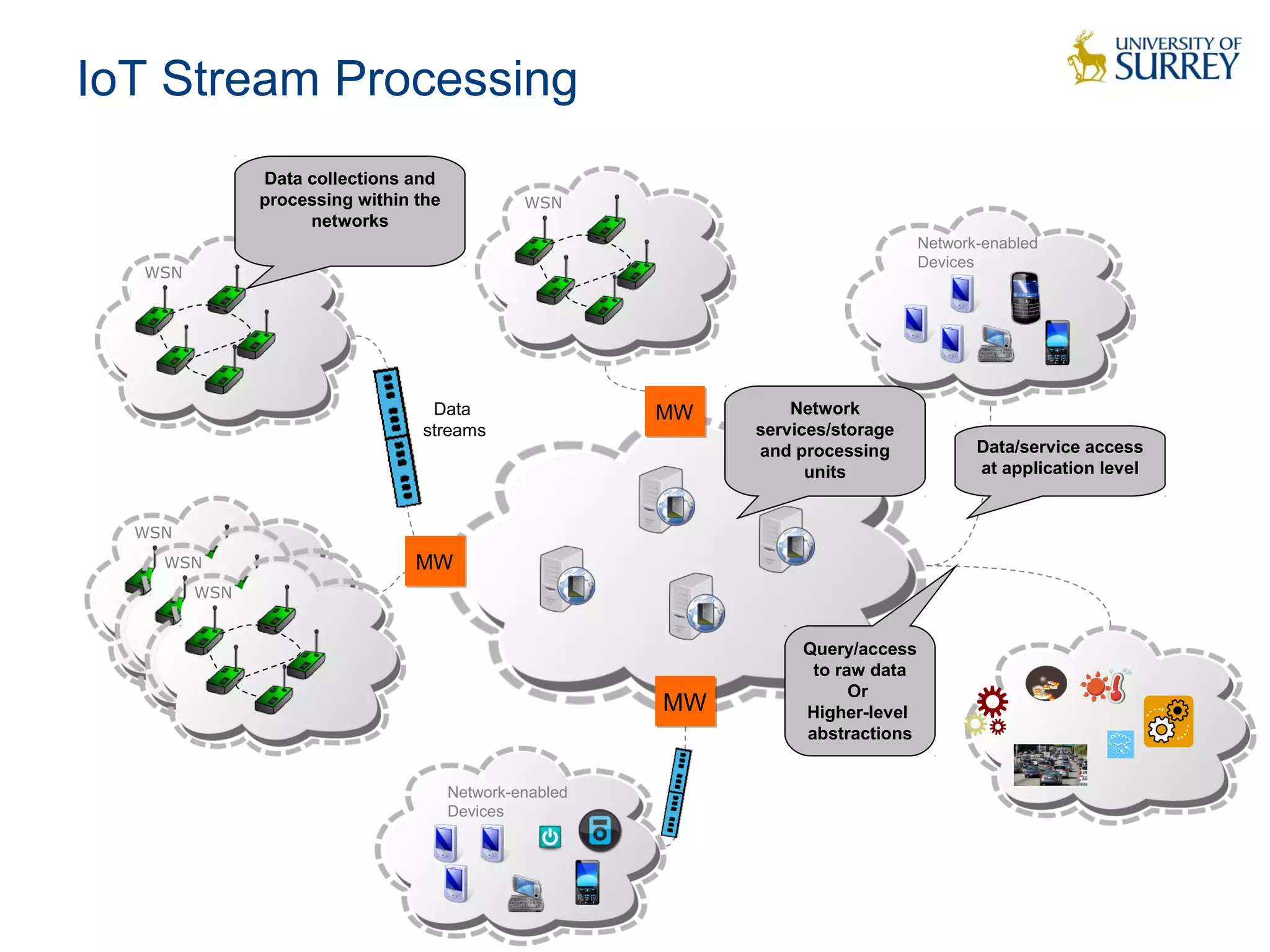 IoT Stream Processing

UNIVERSITY OF SURREY

Data collections and processing within the networks

WSN

WSN

Network-enabled Devices

Data streams

MW

Network services/storage and processing units

Data/service access at application level

WSN

WSN

WSN

MW

MW

Query/access to raw data Or Higher-level abstractions

Network-enabled Devices